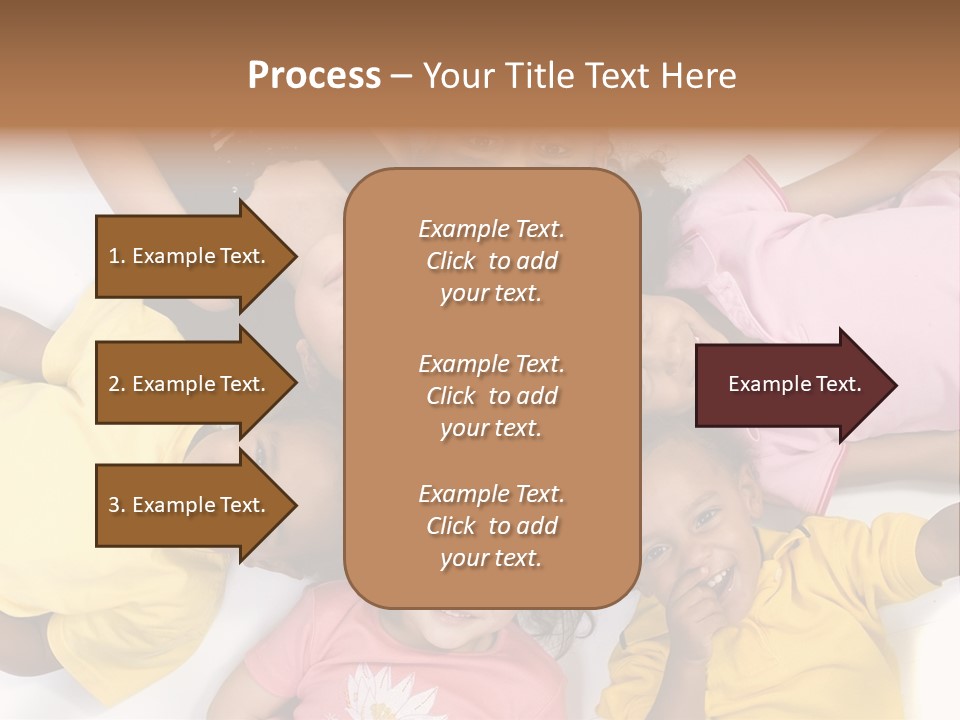 Process – Your Title Text Here

1. Example Text.

2. Example Text.

3. Example Text.

Example Text. Click to add your text.

Example Text. Click to add your text.

Example Text. Click to add your text.

Example Text.